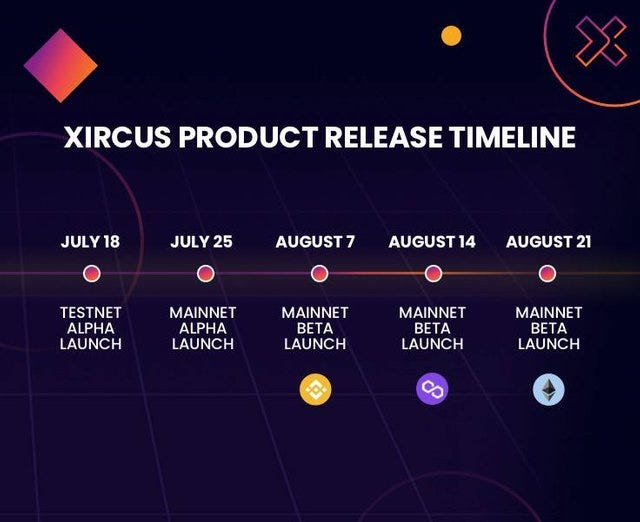 XIRCUS PRODUCT RELEASE TIMELINE

JULY 18
TESTNET ALPHA LAUNCH

JULY 25
MAINNET ALPHA LAUNCH

AUGUST 7
MAINNET BETA LAUNCH

AUGUST 14
MAINNET BETA LAUNCH

AUGUST 21
MAINNET BETA LAUNCH